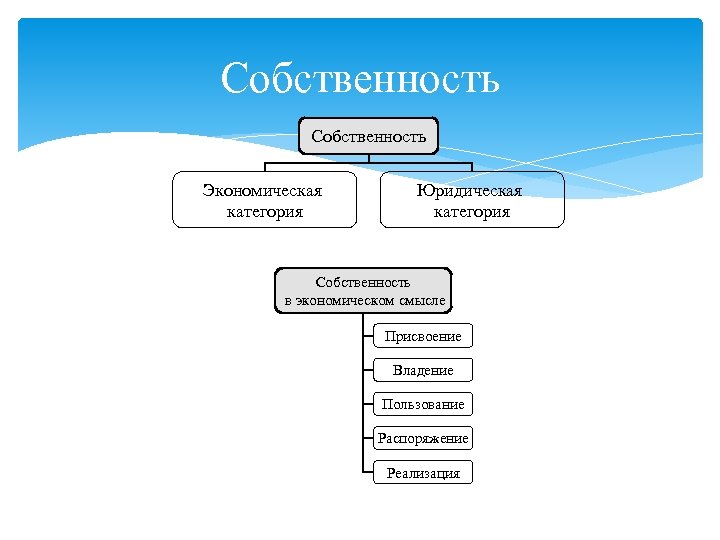 Собственность

Собственность

Экономическая категория

Юридическая категория

Собственность в экономическом смысле

Присвоение

Владение

Пользование

Распоряжение

Реализация